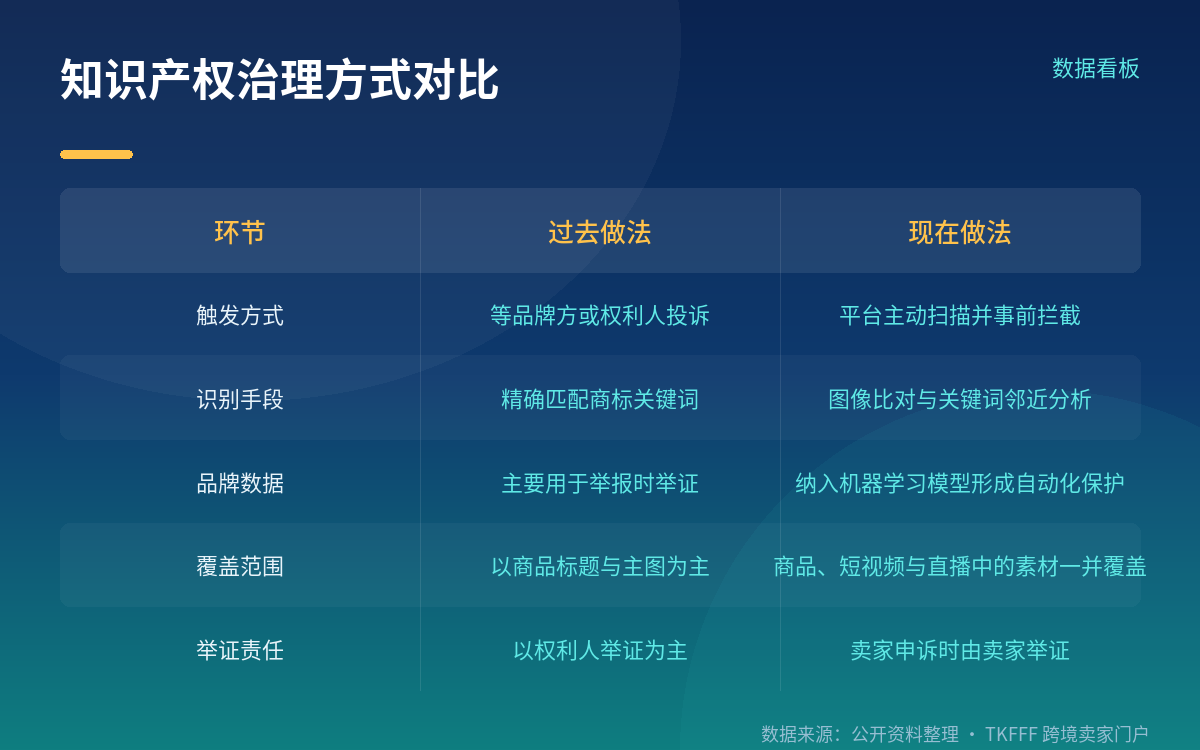 知识产权治理方式对比

数据看板

| 环节 | 过去做法 | 现在做法 |
|---|---|---|
| 触发方式 | 等品牌方或权利人投诉 | 平台主动扫描并事前拦截 |
| 识别手段 | 精确匹配商标关键词 | 图像比对与关键词邻近分析 |
| 品牌数据 | 主要用于举报时举证 | 纳入机器学习模型形成自动化保护 |
| 覆盖范围 | 以商品标题与主图为主 | 商品、短视频与直播中的素材一并覆盖 |
| 举证责任 | 以权利人举证为主 | 卖家申诉时由卖家举证 |

数据来源：公开资料整理 · TKFFF 跨境卖家门户